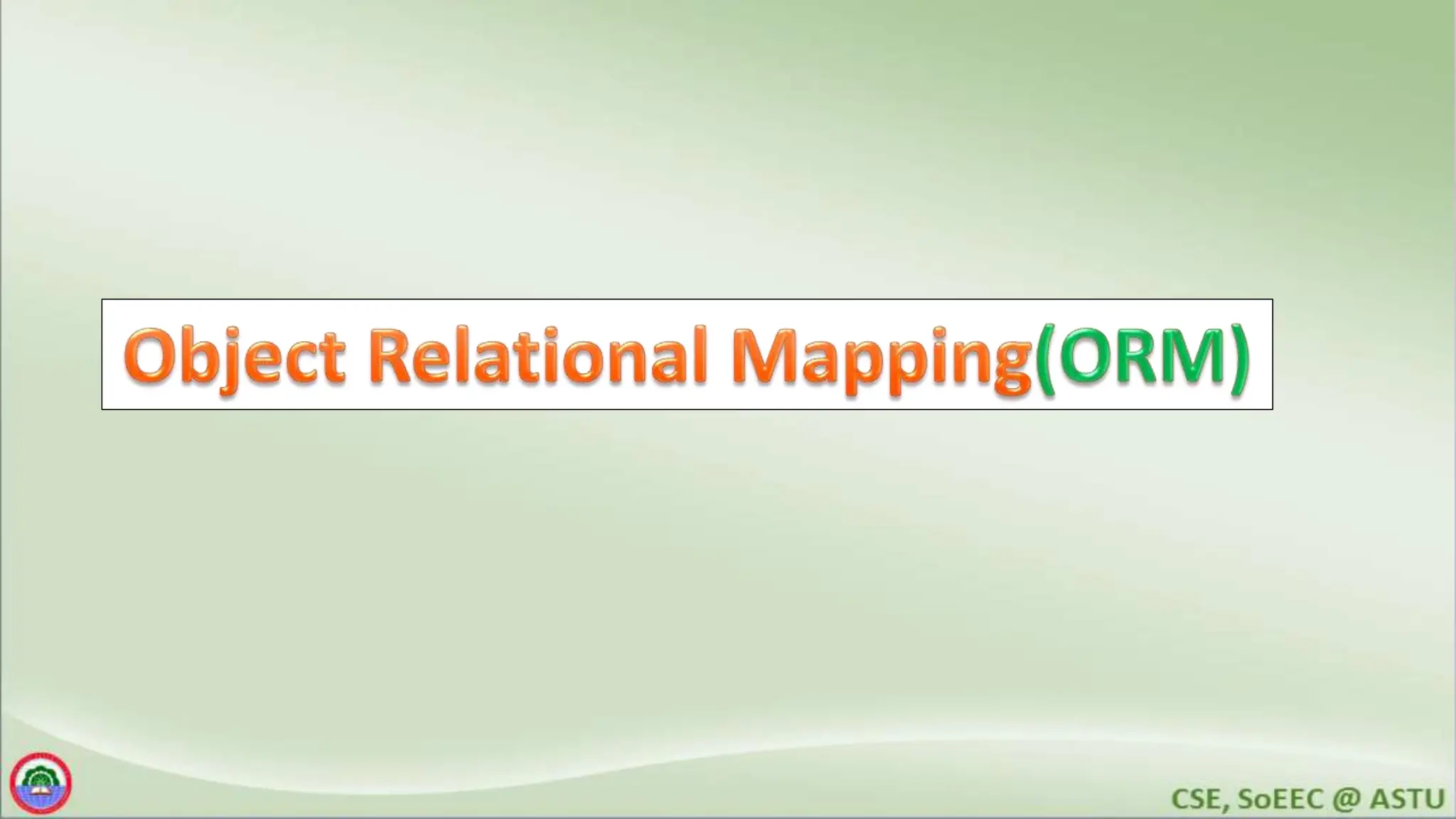 Object Relational Mapping(ORM)

CSE, SoEEC @ ASTU